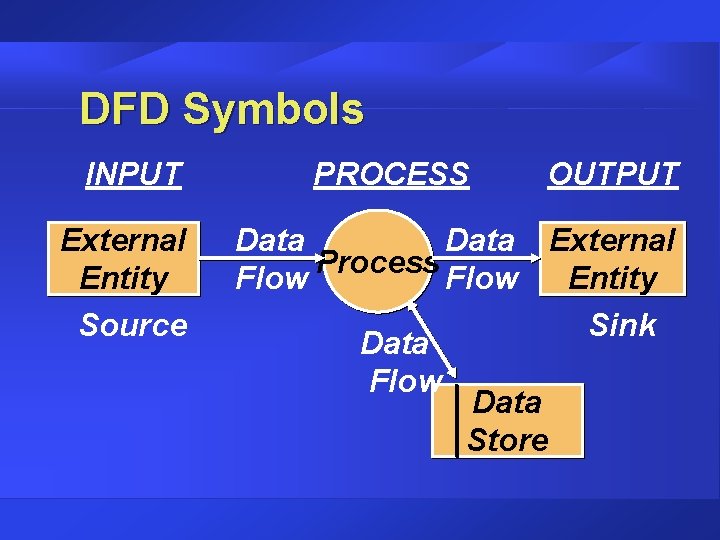 DFD Symbols

INPUT

PROCESS

OUTPUT

External Entity

Data Flow

Process

Data Flow

External Entity

Source

Data Flow

Sink

Data Store